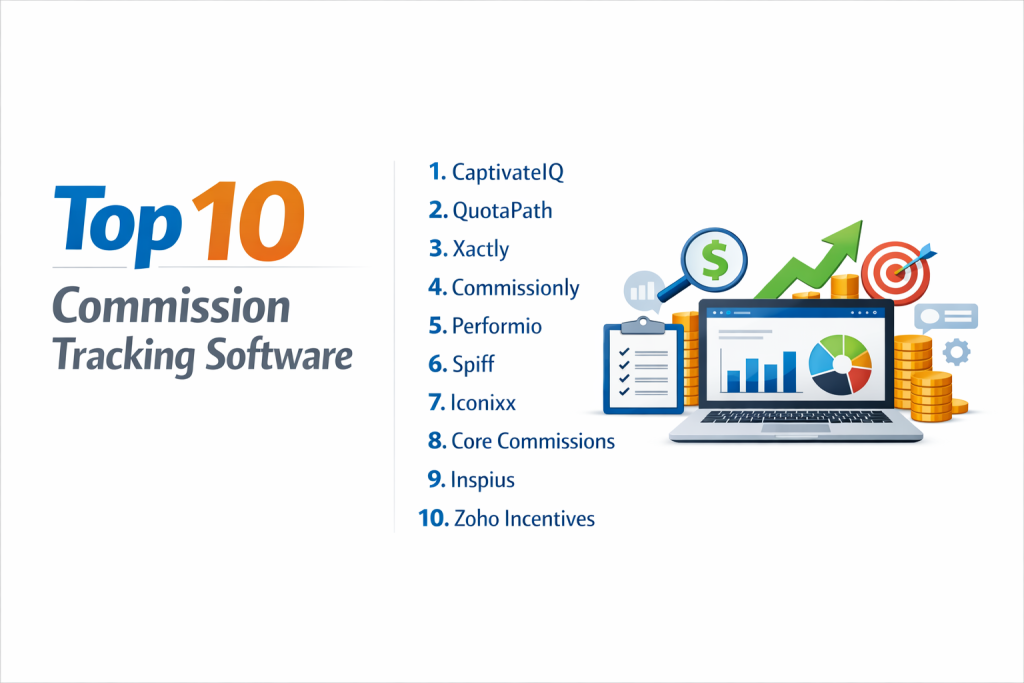 Top 10
Commission Tracking Software

1. CaptivateIQ
2. QuotaPath
3. Xactly
4. Commissionly
5. Performio
6. Spiff
7. Iconixx
8. Core Commissions
9. Inspius
10. Zoho Incentives

$